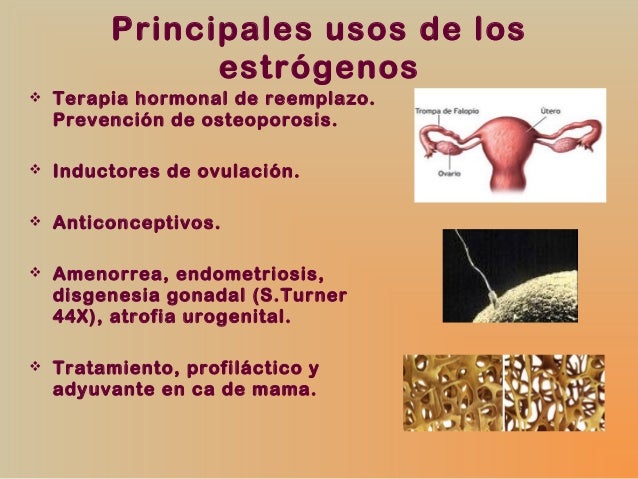 Principales usos de los estrógenos

❖ Terapia hormonal de reemplazo. Prevención de osteoporosis.

❖ Inductores de ovulación.

❖ Anticonceptivos.

❖ Amenorrea, endometriosis, disgenesia gonadal (S.Turner 44X), atrofia urogenital.

❖ Tratamiento, profiláctico y adyuvante en ca de mama.

Trompa de Falopio
Útero
Ovario